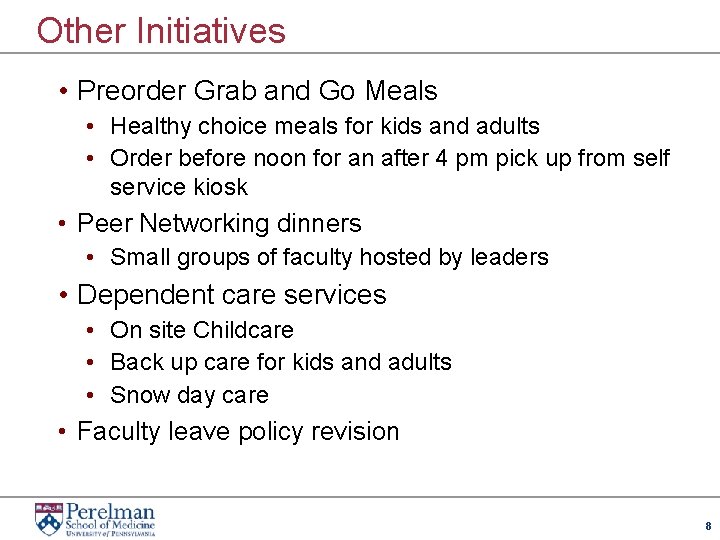 Other Initiatives

• Preorder Grab and Go Meals
  • Healthy choice meals for kids and adults
  • Order before noon for an after 4 pm pick up from self service kiosk
• Peer Networking dinners
  • Small groups of faculty hosted by leaders
• Dependent care services
  • On site Childcare
  • Back up care for kids and adults
  • Snow day care
• Faculty leave policy revision

Perelman School of Medicine University of Pennsylvania

8